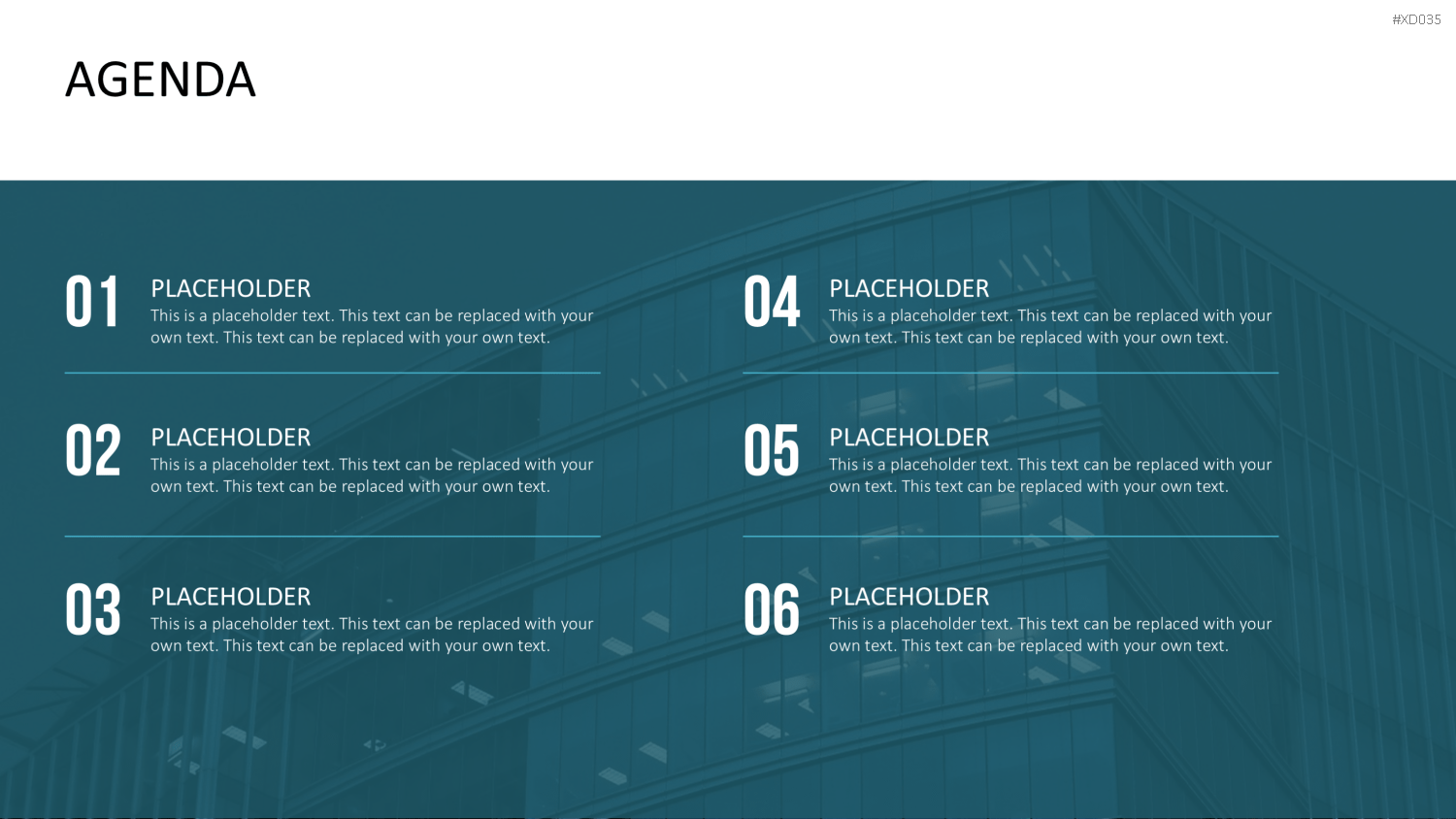 #XD035

AGENDA

01
PLACEHOLDER
This is a placeholder text. This text can be replaced with your own text. This text can be replaced with your own text.

02
PLACEHOLDER
This is a placeholder text. This text can be replaced with your own text. This text can be replaced with your own text.

03
PLACEHOLDER
This is a placeholder text. This text can be replaced with your own text. This text can be replaced with your own text.

04
PLACEHOLDER
This is a placeholder text. This text can be replaced with your own text. This text can be replaced with your own text.

05
PLACEHOLDER
This is a placeholder text. This text can be replaced with your own text. This text can be replaced with your own text.

06
PLACEHOLDER
This is a placeholder text. This text can be replaced with your own text. This text can be replaced with your own text.